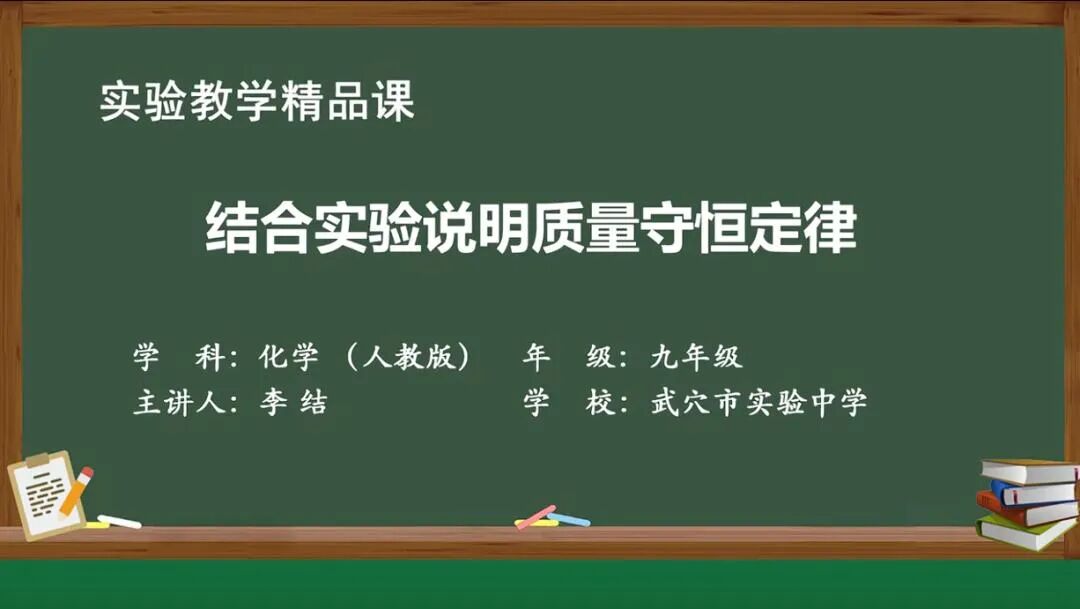 实验教学精品课

结合实验说明质量守恒定律

学　科：化学（人教版）　年　级：九年级
主讲人：李 结　学　校：武穴市实验中学